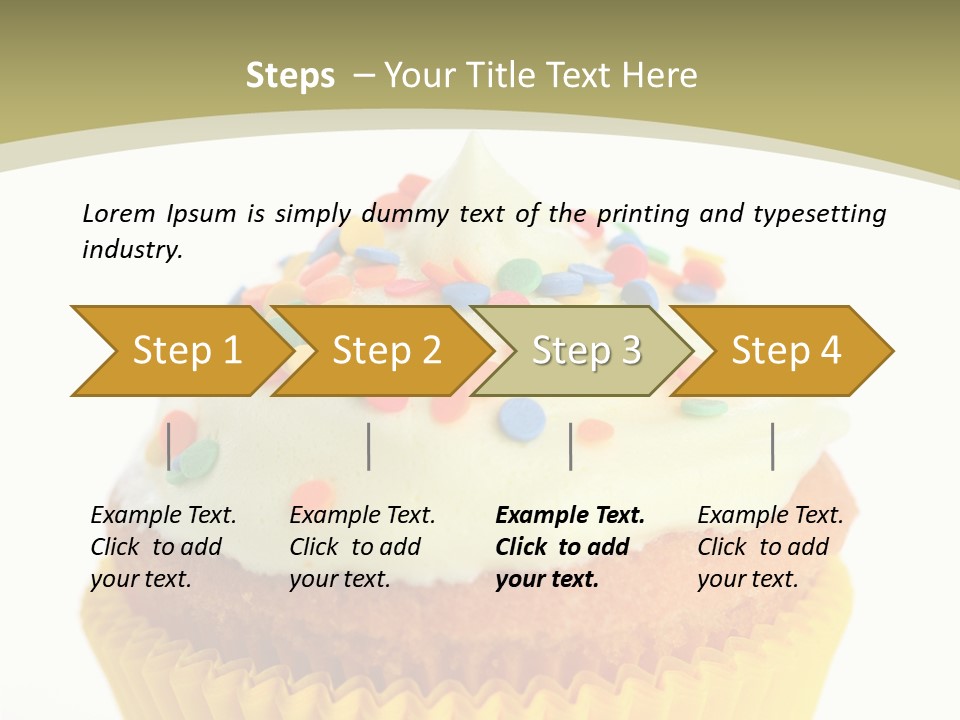 Steps – Your Title Text Here

Lorem Ipsum is simply dummy text of the printing and typesetting industry.

Step 1

Step 2

Step 3

Step 4

Example Text. Click to add your text.

Example Text. Click to add your text.

Example Text. Click to add your text.

Example Text. Click to add your text.